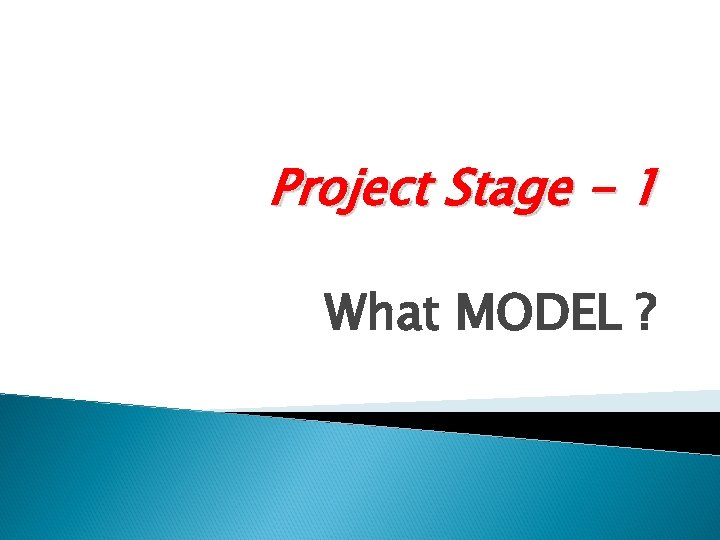 Project Stage - 1

What MODEL ?